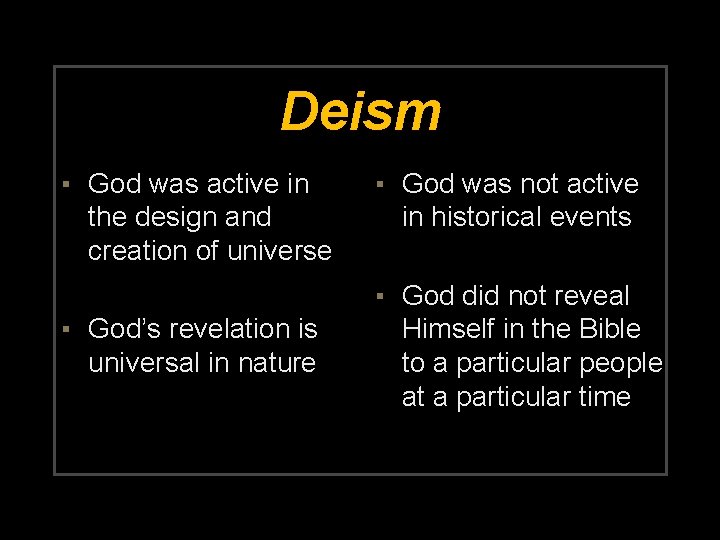 Deism

▪ God was active in the design and creation of universe

▪ God's revelation is universal in nature

▪ God was not active in historical events

▪ God did not reveal Himself in the Bible to a particular people at a particular time